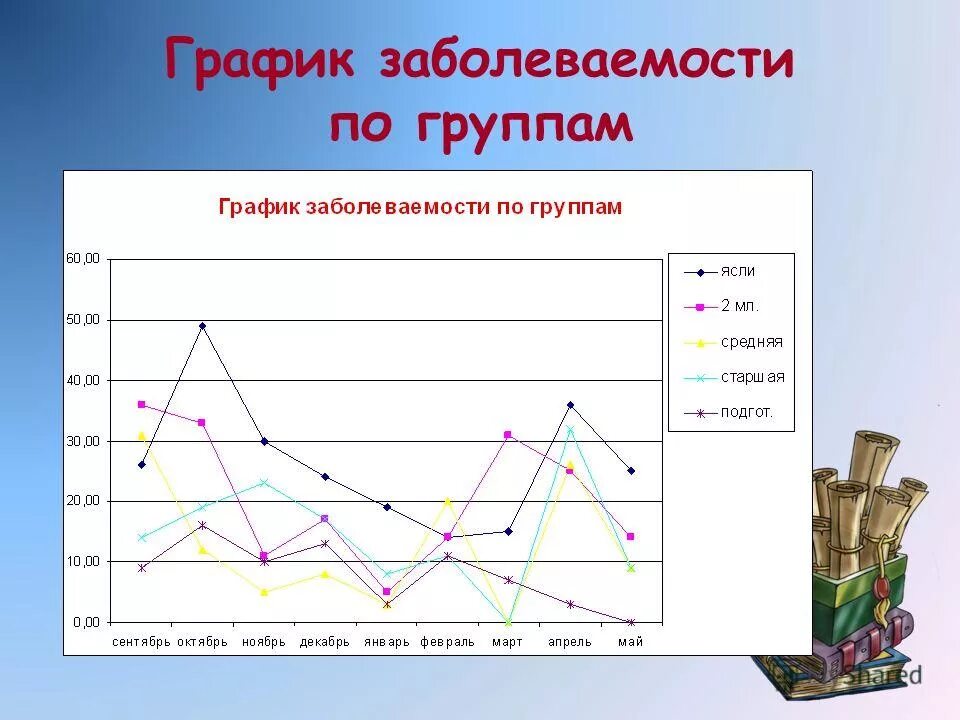 График заболеваемости по группам

График заболеваемости по группам

60,00
50,00
40,00
30,00
20,00
10,00
0,00

сентябрь октябрь ноябрь декабрь январь февраль март апрель май

ясли
2 мл.
средняя
старшая
подгот.

MyShared